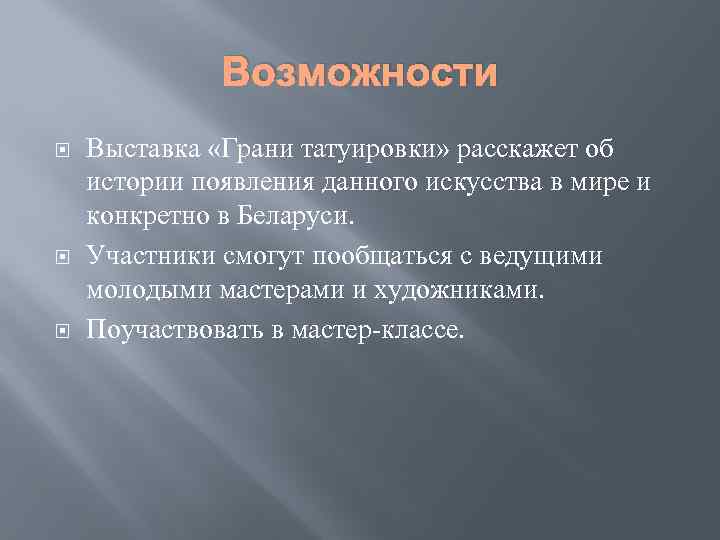 Возможности

Выставка «Грани татуировки» расскажет об истории появления данного искусства в мире и конкретно в Беларуси.

Участники смогут пообщаться с ведущими молодыми мастерами и художниками.

Поучаствовать в мастер-классе.